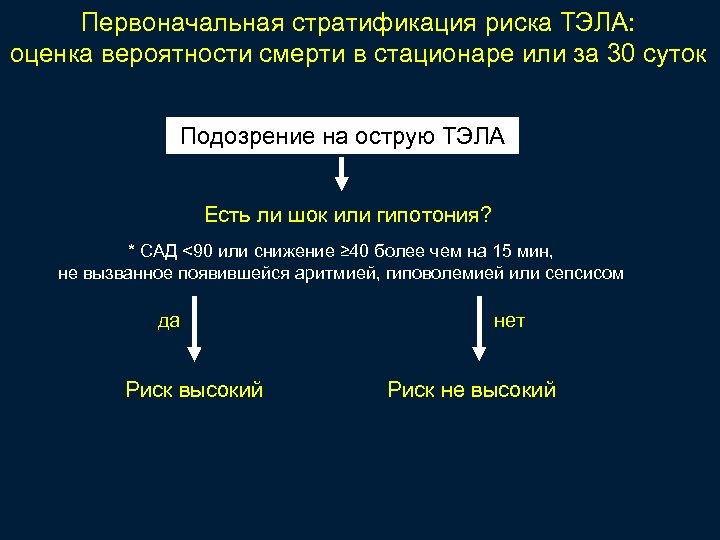 Первоначальная стратификация риска ТЭЛА: оценка вероятности смерти в стационаре или за 30 суток

Подозрение на острую ТЭЛА

Есть ли шок или гипотония?

* САД <90 или снижение ≥40 более чем на 15 мин, не вызванное появившейся аритмией, гиповолемией или сепсисом

да

нет

Риск высокий

Риск не высокий